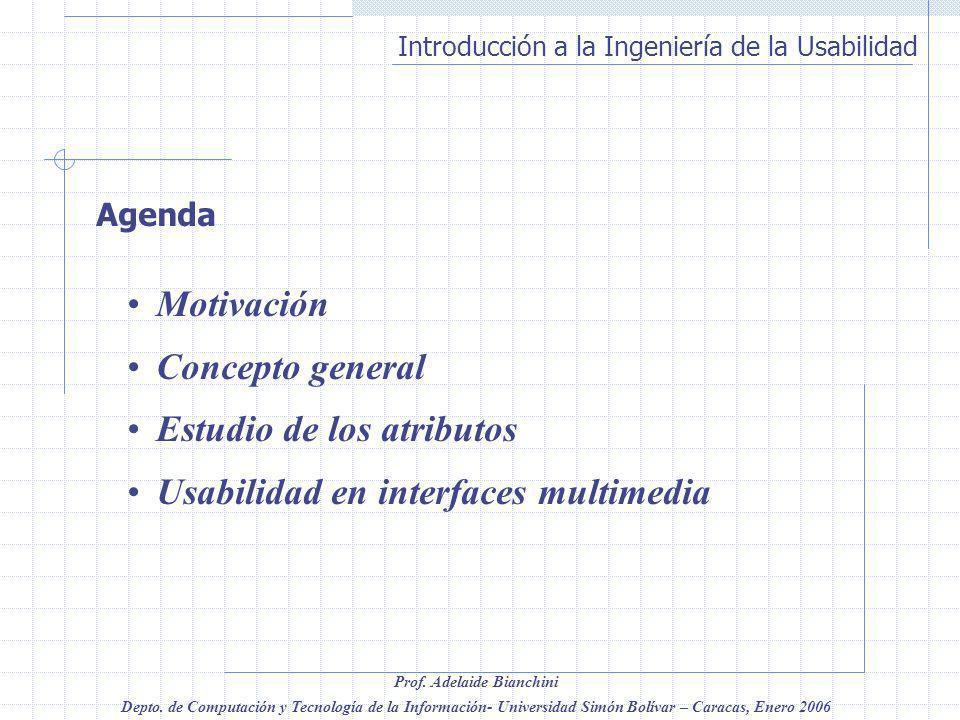 Introducción a la Ingeniería de la Usabilidad

Agenda

• Motivación
• Concepto general
• Estudio de los atributos
• Usabilidad en interfaces multimedia

Prof. Adelaide Bianchini
Depto. de Computación y Tecnología de la Información- Universidad Simón Bolívar – Caracas, Enero 2006